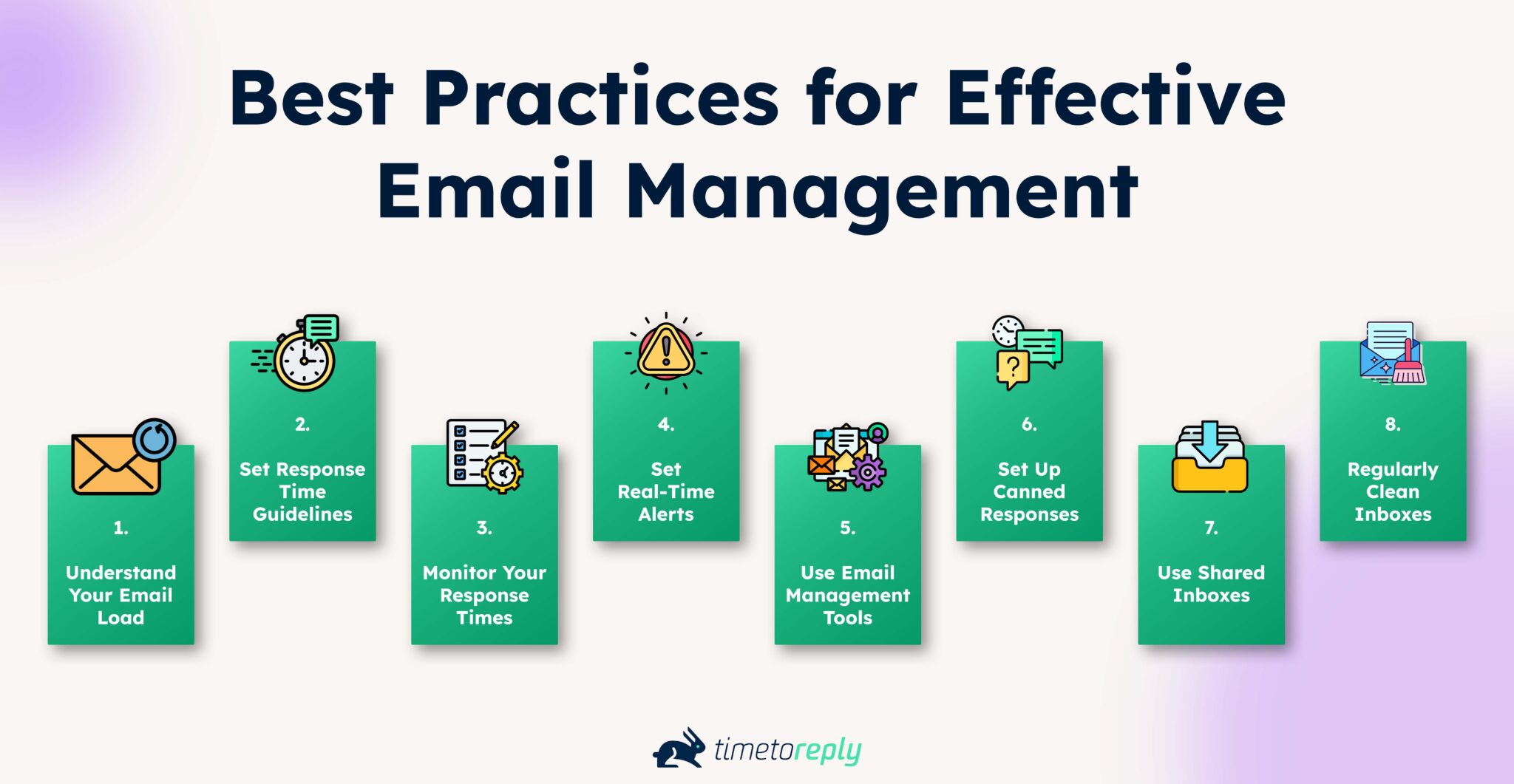 Best Practices for Effective Email Management

1.

Understand Your Email Load

2.

Set Response Time Guidelines

3.

Monitor Your Response Times

4.

Set Real-Time Alerts

5.

Use Email Management Tools

6.

Set Up Canned Responses

7.

Use Shared Inboxes

8.

Regularly Clean Inboxes

timetoreply